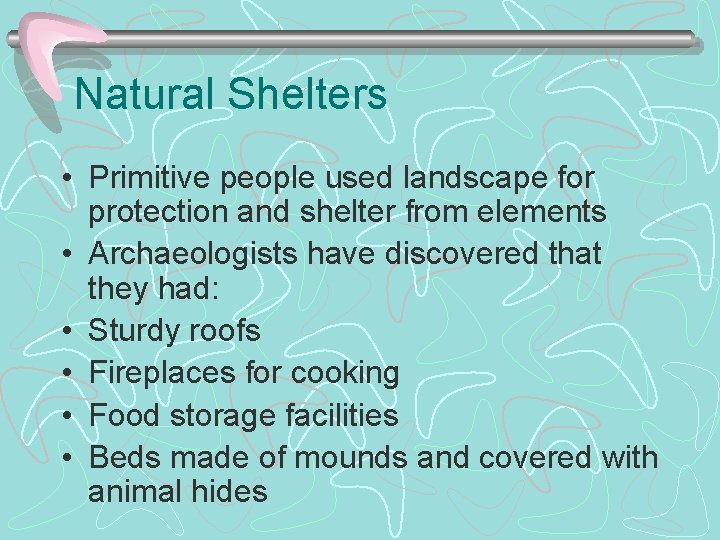 Natural Shelters

• Primitive people used landscape for protection and shelter from elements
• Archaeologists have discovered that they had:
• Sturdy roofs
• Fireplaces for cooking
• Food storage facilities
• Beds made of mounds and covered with animal hides